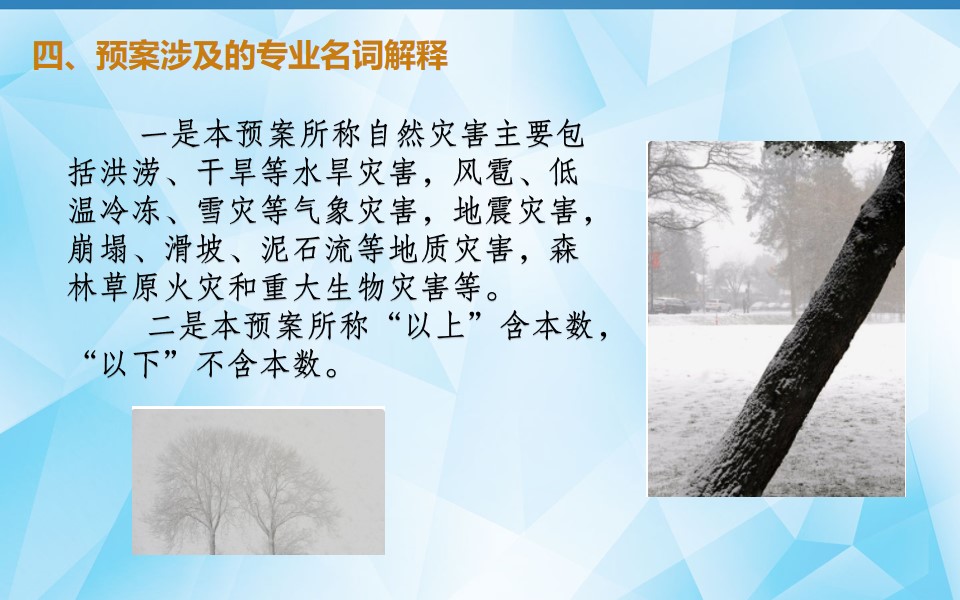 四、预案涉及的专业名词解释

一是本预案所称自然灾害主要包括洪涝、干旱等水旱灾害，风雹、低温冷冻、雪灾等气象灾害，地震灾害，崩塌、滑坡、泥石流等地质灾害，森林草原火灾和重大生物灾害等。

二是本预案所称“以上”含本数，“以下”不含本数。